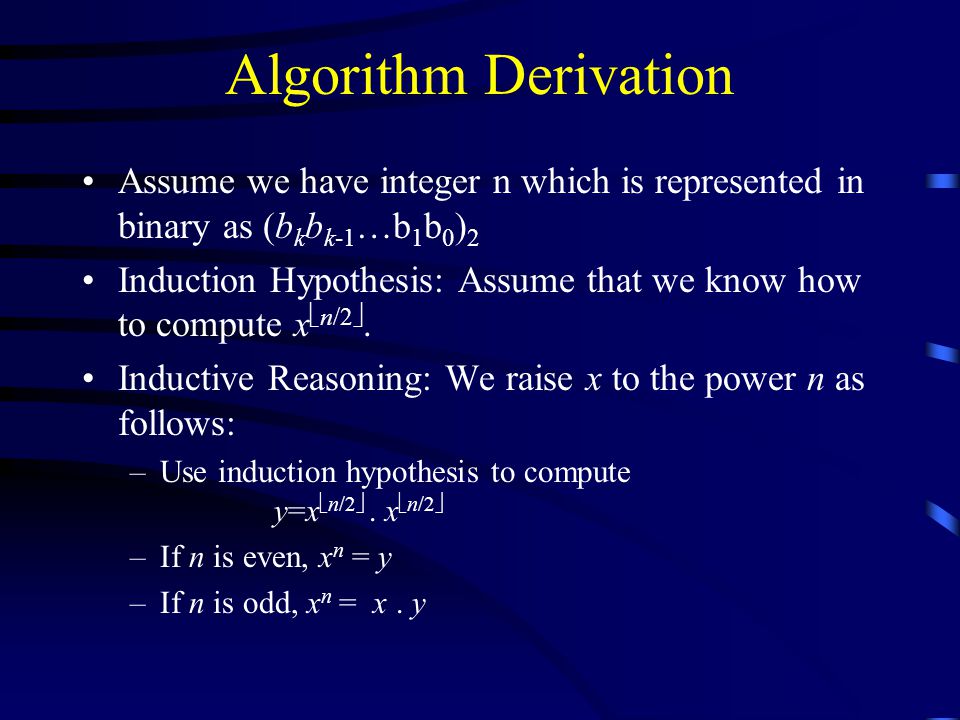 Algorithm Derivation

• Assume we have integer n which is represented in binary as $(b_k b_{k-1} \ldots b_1 b_0)_2$

• Induction Hypothesis: Assume that we know how to compute $x^{\lfloor n/2 \rfloor}$.

• Inductive Reasoning: We raise $x$ to the power $n$ as follows:

– Use induction hypothesis to compute $y = x^{\lfloor n/2 \rfloor} . x^{\lfloor n/2 \rfloor}$

– If $n$ is even, $x^n = y$

– If $n$ is odd, $x^n = x . y$